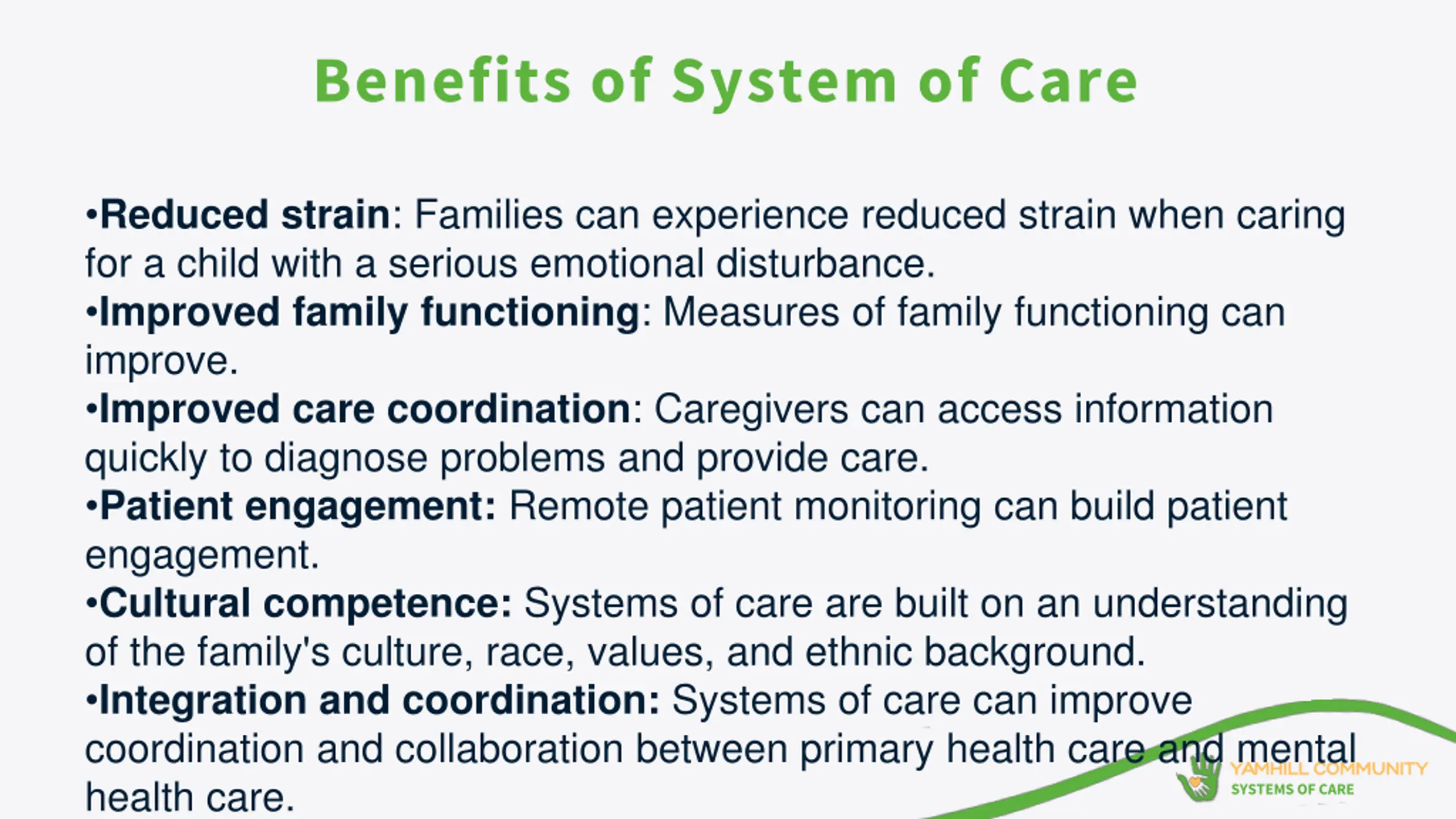 Benefits of System of Care

•Reduced strain: Families can experience reduced strain when caring for a child with a serious emotional disturbance.
•Improved family functioning: Measures of family functioning can improve.
•Improved care coordination: Caregivers can access information quickly to diagnose problems and provide care.
•Patient engagement: Remote patient monitoring can build patient engagement.
•Cultural competence: Systems of care are built on an understanding of the family's culture, race, values, and ethnic background.
•Integration and coordination: Systems of care can improve coordination and collaboration between primary health care and mental health care.

YAMHILL COMMUNITY
SYSTEMS OF CARE